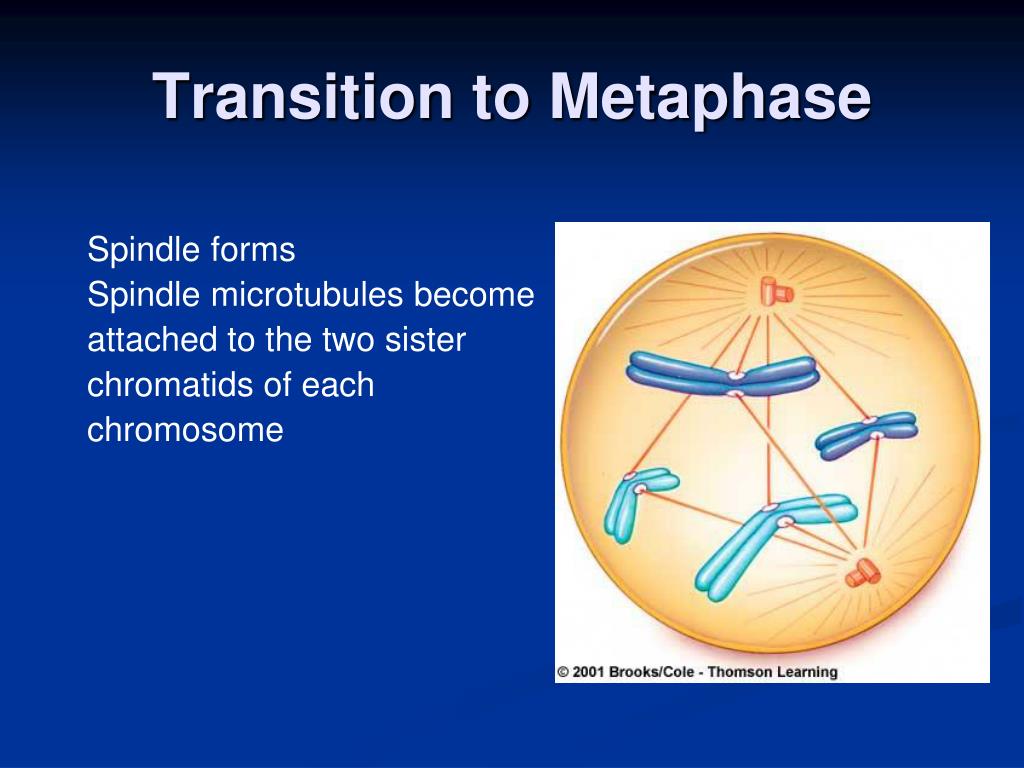 Transition to Metaphase

Spindle forms
Spindle microtubules become attached to the two sister chromatids of each chromosome

© 2001 Brooks/Cole - Thomson Learning